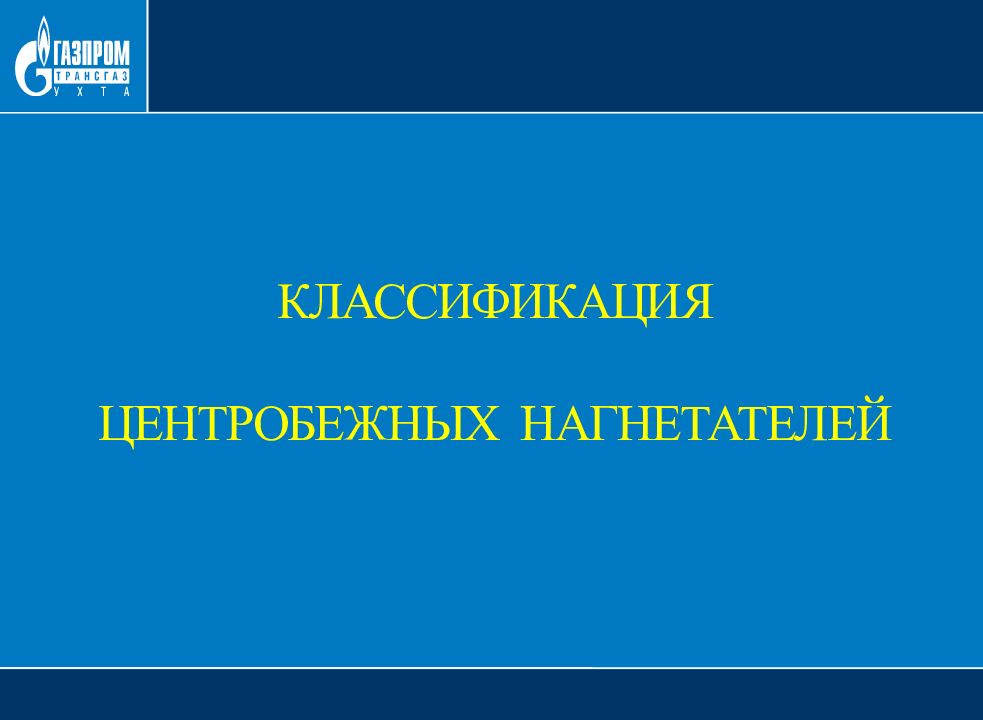 ГАЗПРОМ
ТРАНСГАЗ
УХТА

КЛАССИФИКАЦИЯ

ЦЕНТРОБЕЖНЫХ НАГНЕТАТЕЛЕЙ